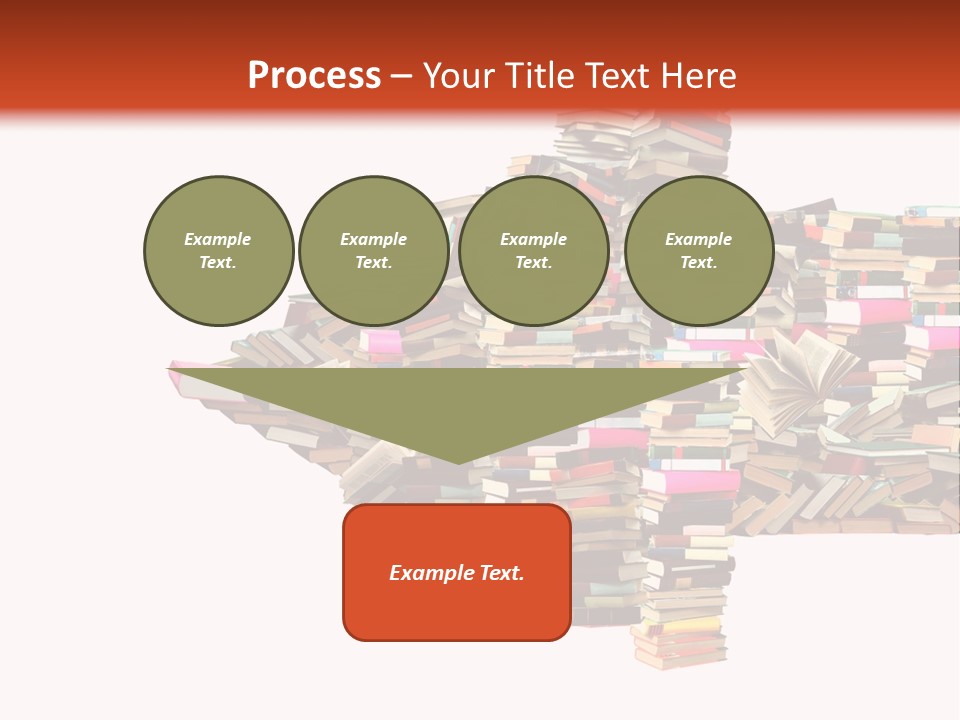 Process – Your Title Text Here

Example Text.

Example Text.

Example Text.

Example Text.

Example Text.